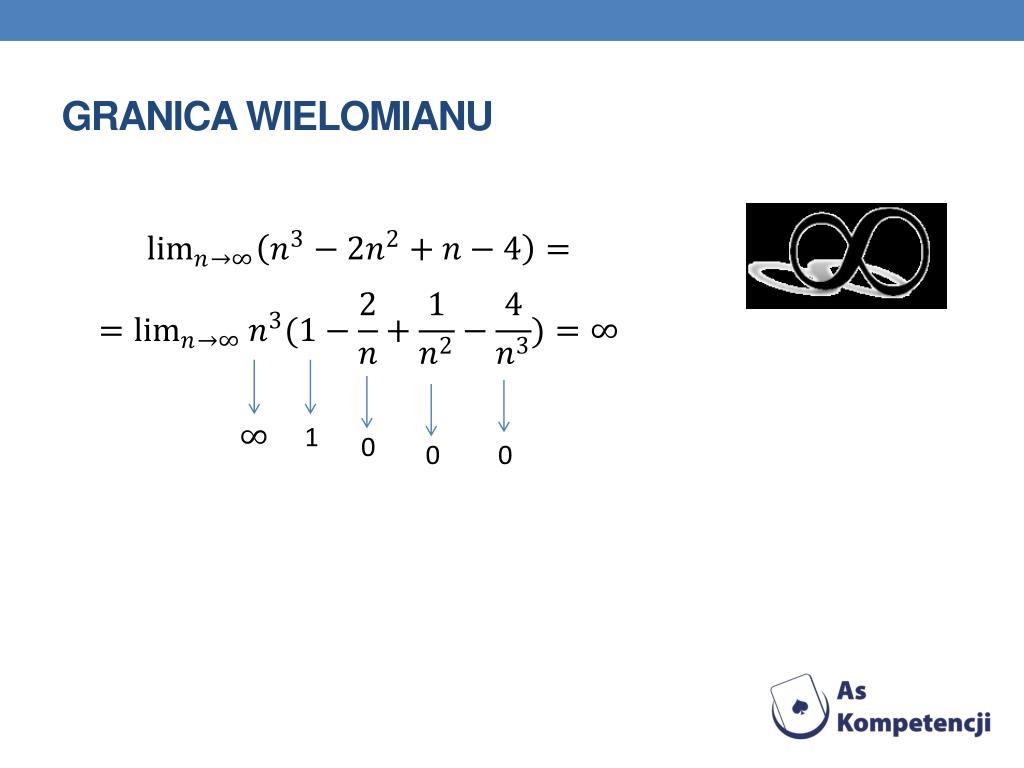 GRANICA WIELOMIANU

$\lim_{n\to\infty}(n^3 - 2n^2 + n - 4) =$

$= \lim_{n\to\infty} n^3(1 - \frac{2}{n} + \frac{1}{n^2} - \frac{4}{n^3}) = \infty$

$\infty$ 1 0 0 0

As Kompetencji